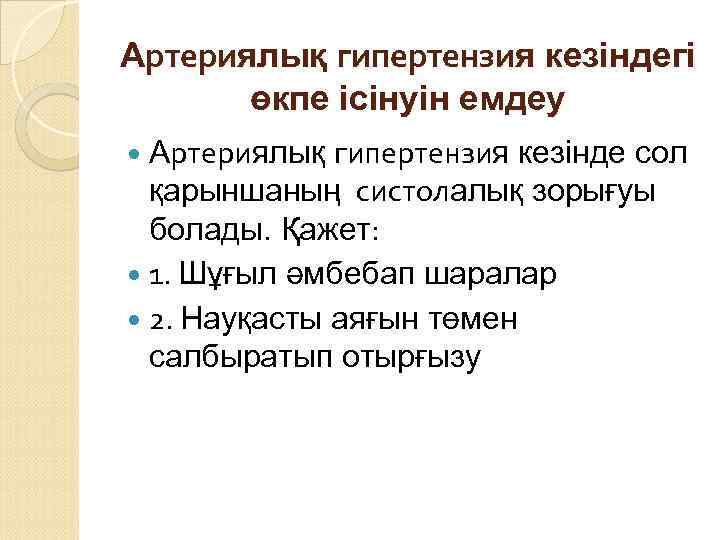 Артериялық гипертензия кезіндегі өкпе ісінуін емдеу

Артериялық гипертензия кезінде сол қарыншаның систолалық зорығуы болады. Қажет:

1. Шұғыл әмбебап шаралар

2. Науқасты аяғын төмен салбыратып отырғызу